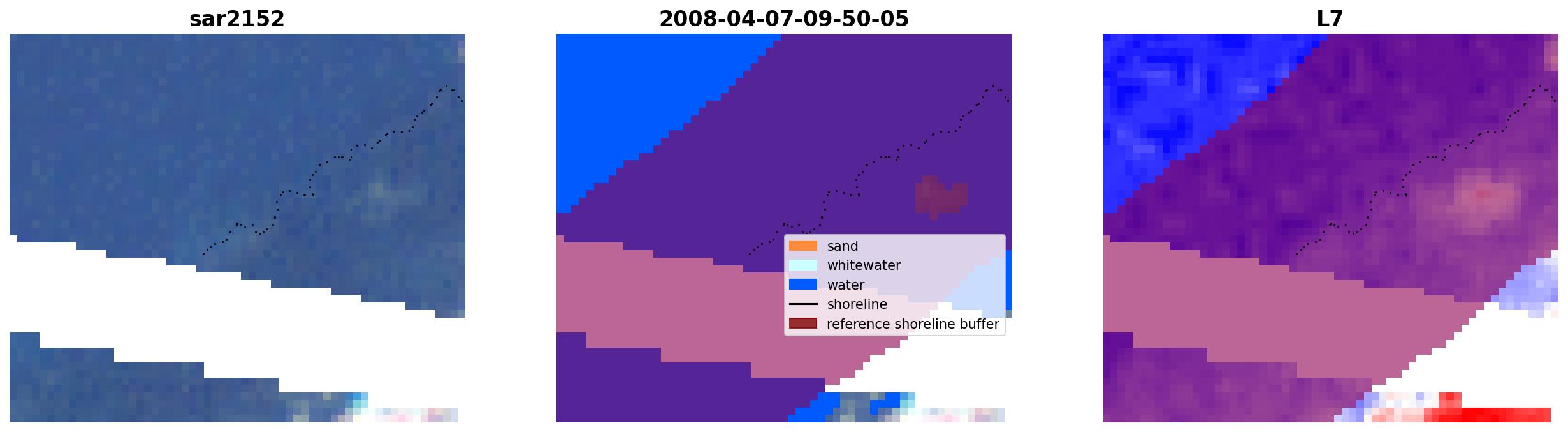 sar2152

2008-04-07-09-50-05

sand
whitewater
water
shoreline
reference shoreline buffer

L7